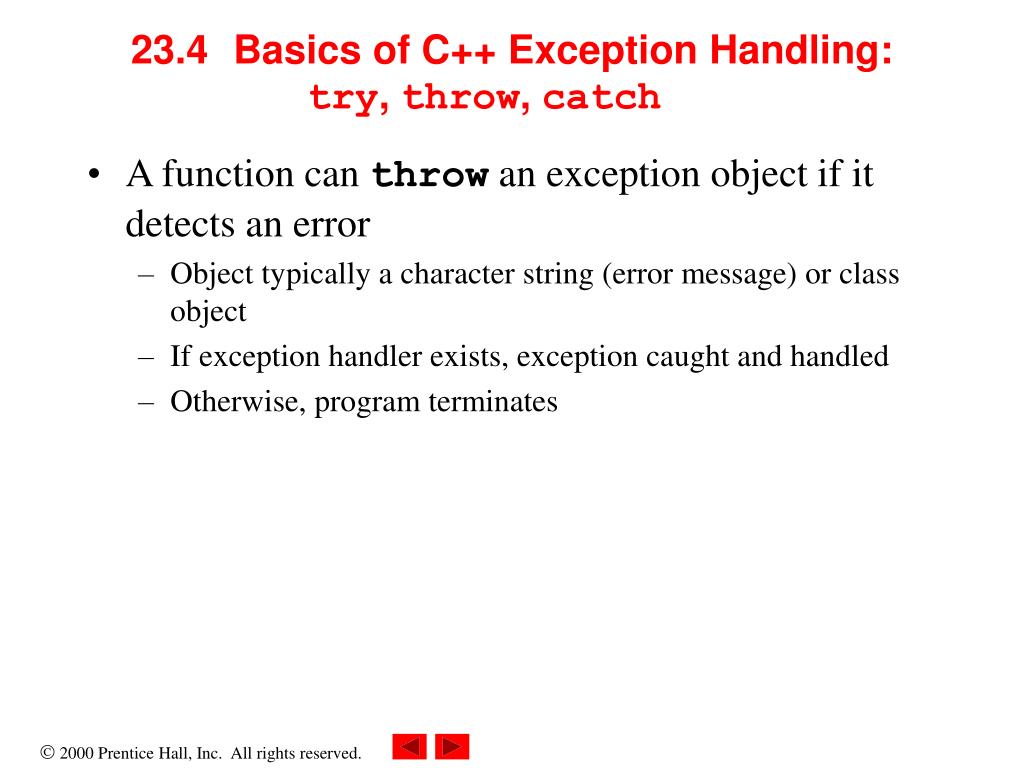 23.4 Basics of C++ Exception Handling: try, throw, catch

• A function can throw an exception object if it detects an error
– Object typically a character string (error message) or class object
– If exception handler exists, exception caught and handled
– Otherwise, program terminates

© 2000 Prentice Hall, Inc. All rights reserved.